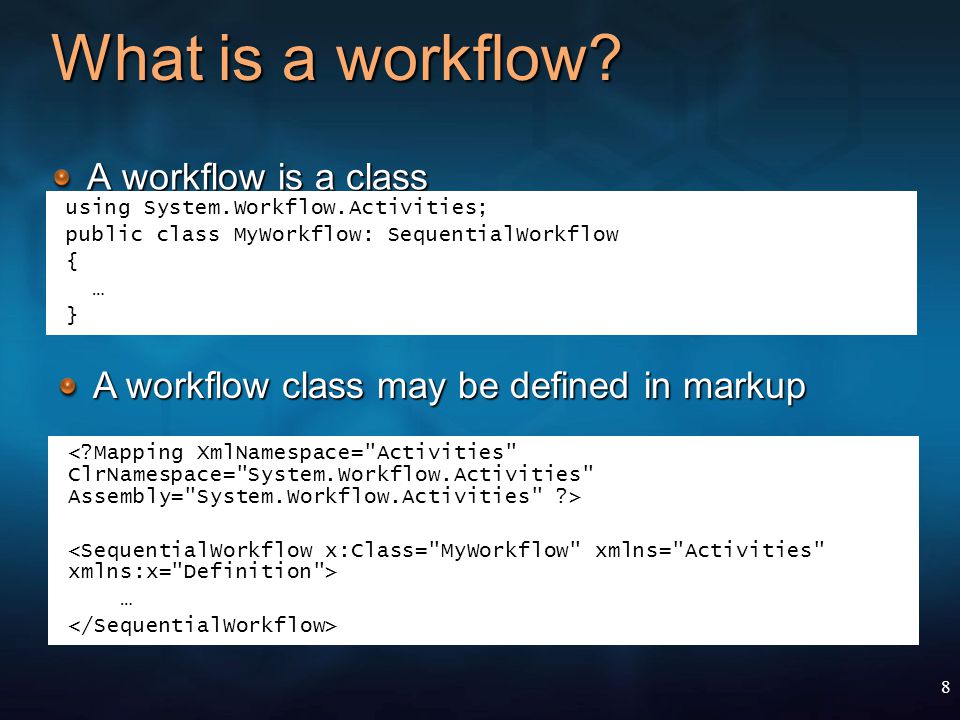 What is a workflow?

A workflow is a class

using System.Workflow.Activities;
public class MyWorkflow: SequentialWorkflow
{
…
}

A workflow class may be defined in markup

<?Mapping XmlNamespace="Activities" ClrNamespace="System.Workflow.Activities" Assembly="System.Workflow.Activities" ?>

<SequentialWorkflow x:Class="MyWorkflow" xmlns="Activities" xmlns:x="Definition">
…
</SequentialWorkflow>

8